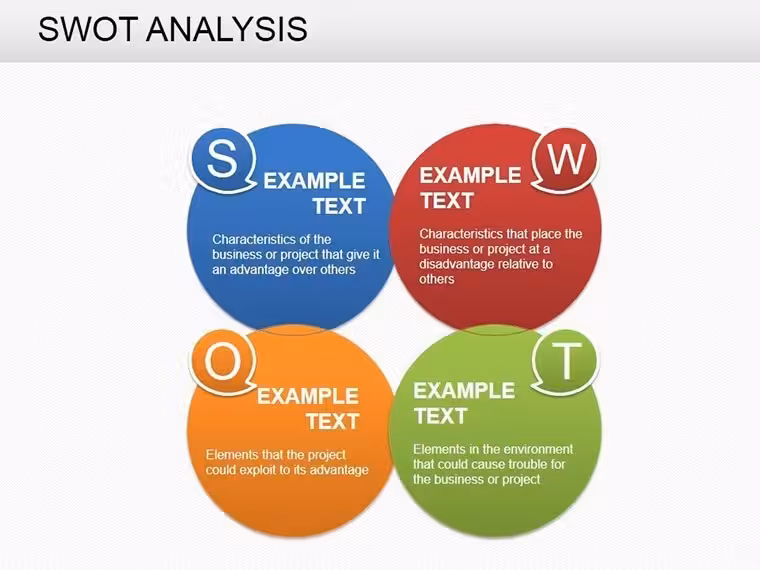 SWOT ANALYSIS

S

EXAMPLE TEXT

Characteristics of the business or project that give it an advantage over others

W

EXAMPLE TEXT

Characteristics that place the business or project at a disadvantage relative to others

O

EXAMPLE TEXT

Elements that the project could exploit to its advantage

T

EXAMPLE TEXT

Elements in the environment that could cause trouble for the business or project